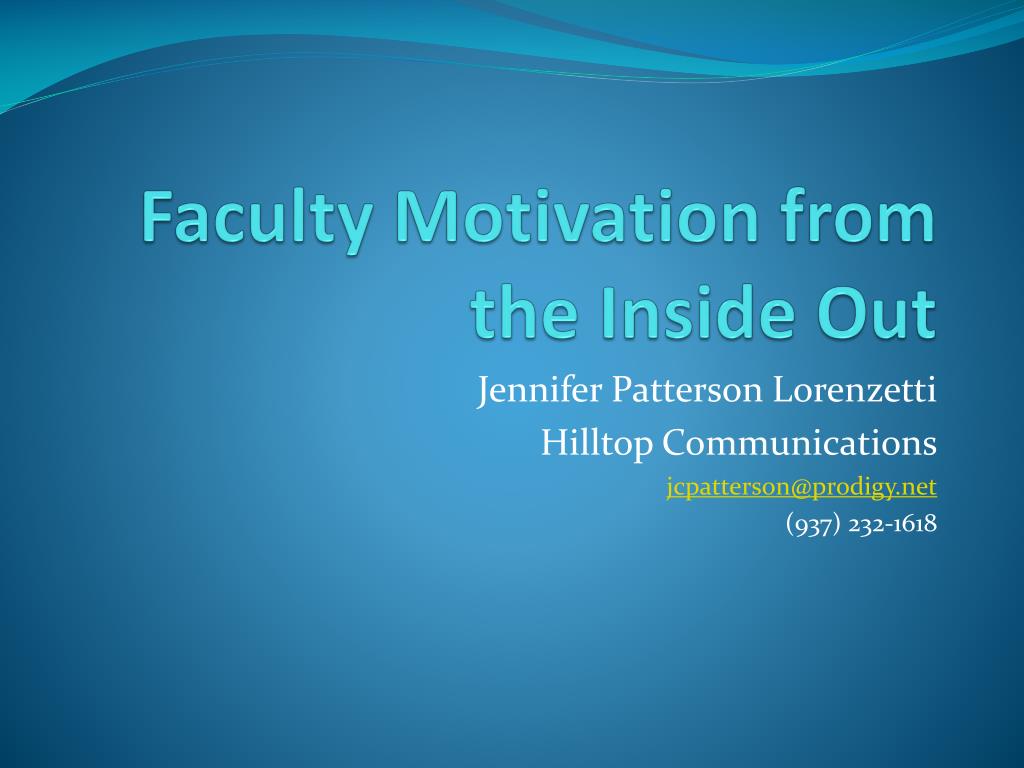 Faculty Motivation from the Inside Out

Jennifer Patterson Lorenzetti
Hilltop Communications
jcpatterson@prodigy.net
(937) 232-1618